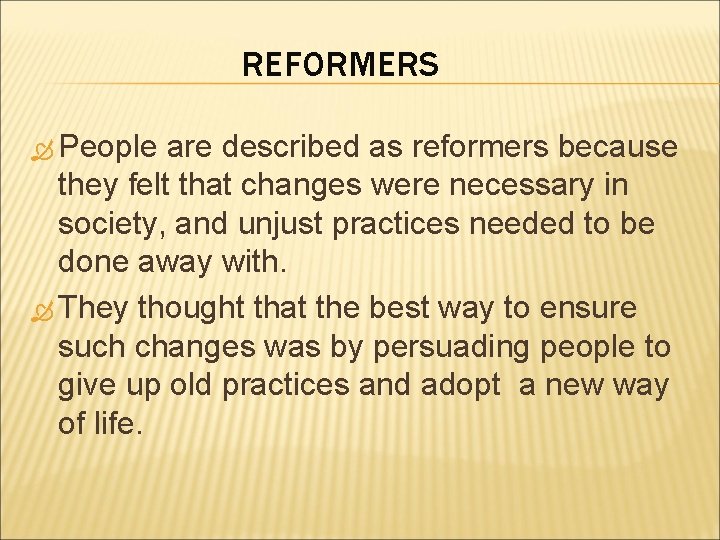 REFORMERS

People are described as reformers because they felt that changes were necessary in society, and unjust practices needed to be done away with.

They thought that the best way to ensure such changes was by persuading people to give up old practices and adopt  a new way of life.